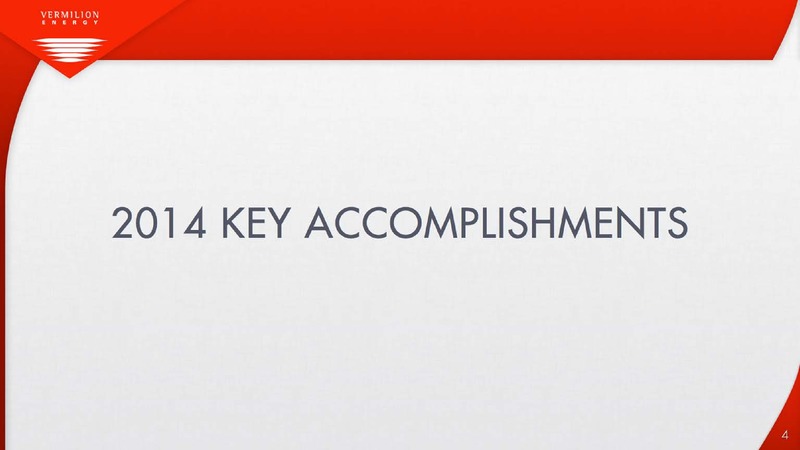 VERMILION
ENERGY

2014 KEY ACCOMPLISHMENTS

4